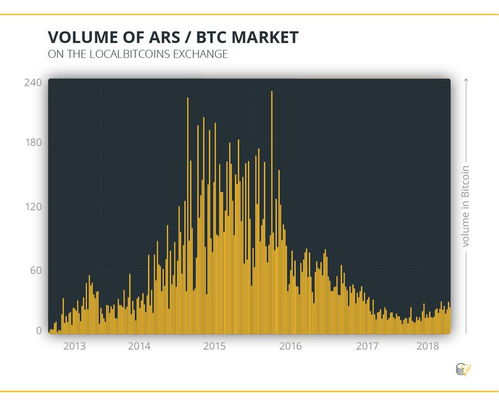 VOLUME OF ARS / BTC MARKET
ON THE LOCALBITCOINS EXCHANGE

240
180
120
60
0

volume in Bitcoin

2013
2014
2015
2016
2017
2018